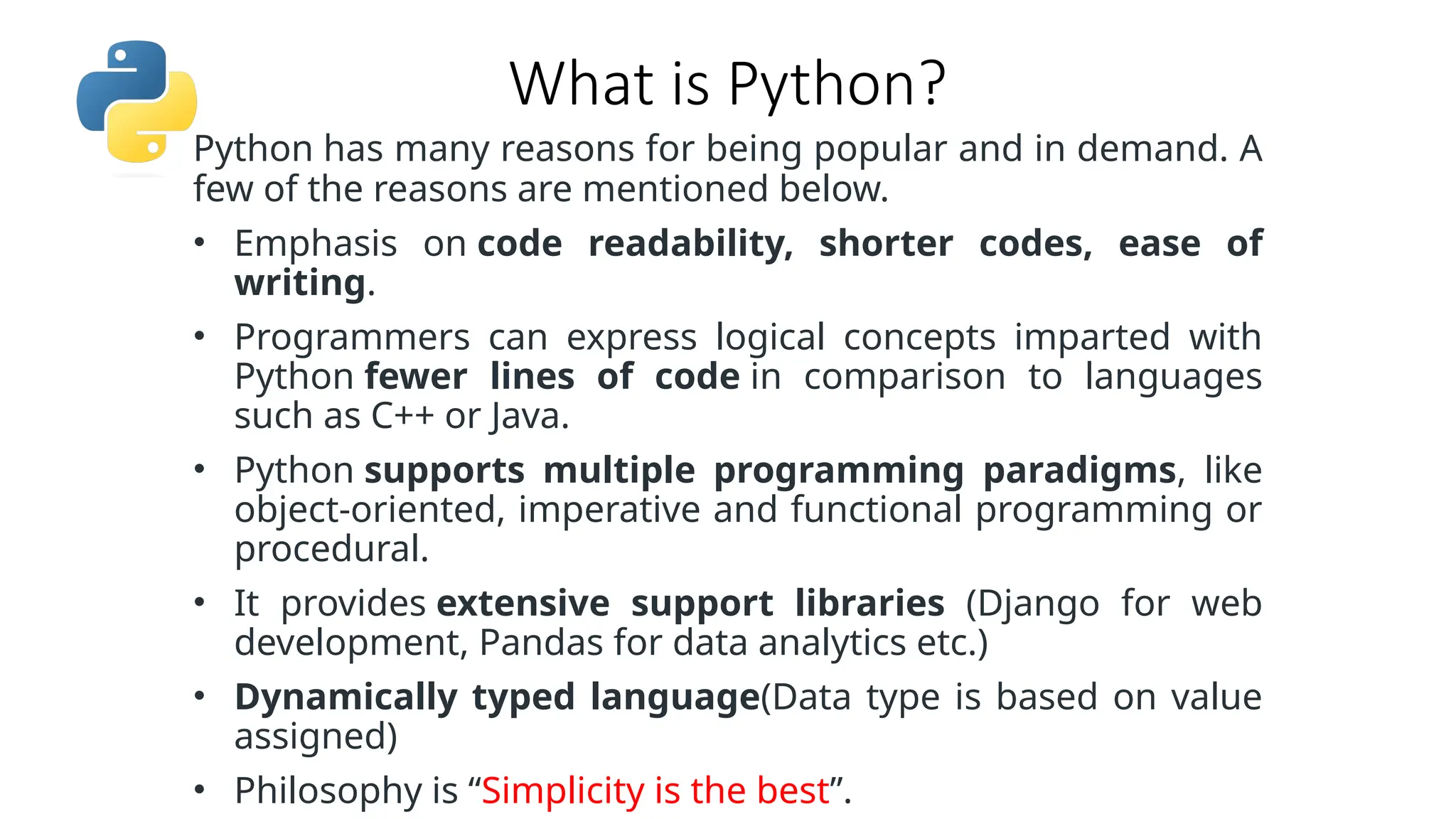 What is Python?

Python has many reasons for being popular and in demand. A few of the reasons are mentioned below.

• Emphasis on code readability, shorter codes, ease of writing.
• Programmers can express logical concepts imparted with Python fewer lines of code in comparison to languages such as C++ or Java.
• Python supports multiple programming paradigms, like object-oriented, imperative and functional programming or procedural.
• It provides extensive support libraries (Django for web development, Pandas for data analytics etc.)
• Dynamically typed language(Data type is based on value assigned)
• Philosophy is “Simplicity is the best”.